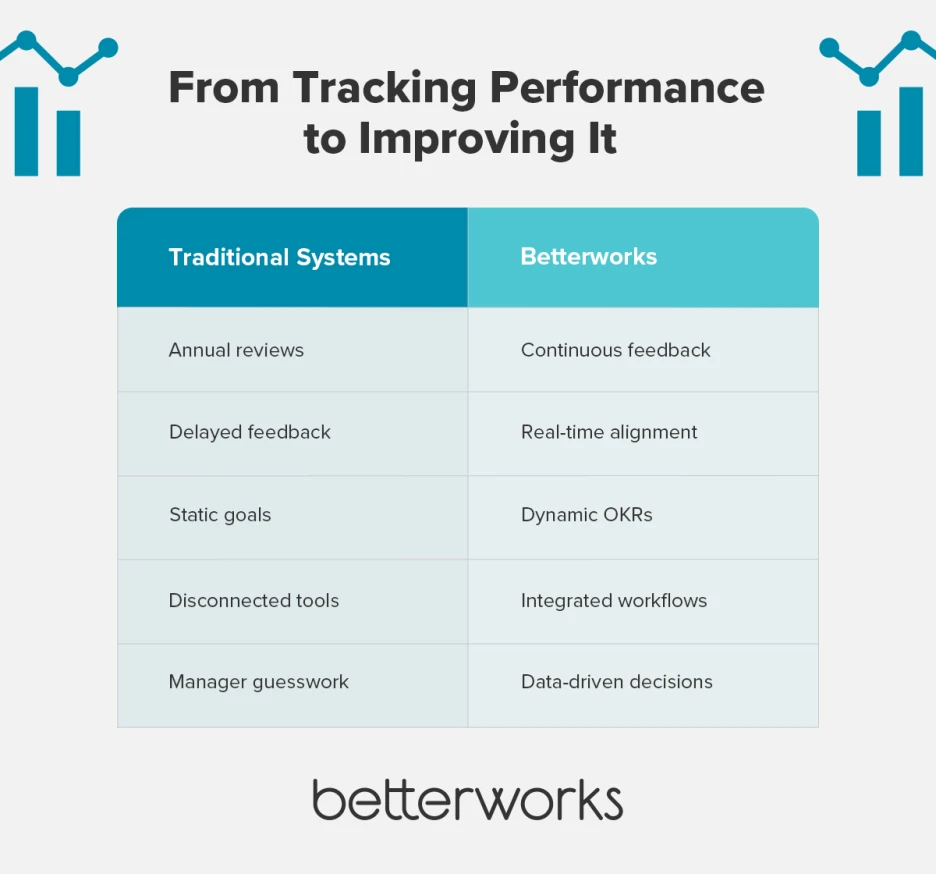 From Tracking Performance to Improving It

| Traditional Systems | Betterworks |
|---|---|
| Annual reviews | Continuous feedback |
| Delayed feedback | Real-time alignment |
| Static goals | Dynamic OKRs |
| Disconnected tools | Integrated workflows |
| Manager guesswork | Data-driven decisions |

betterworks